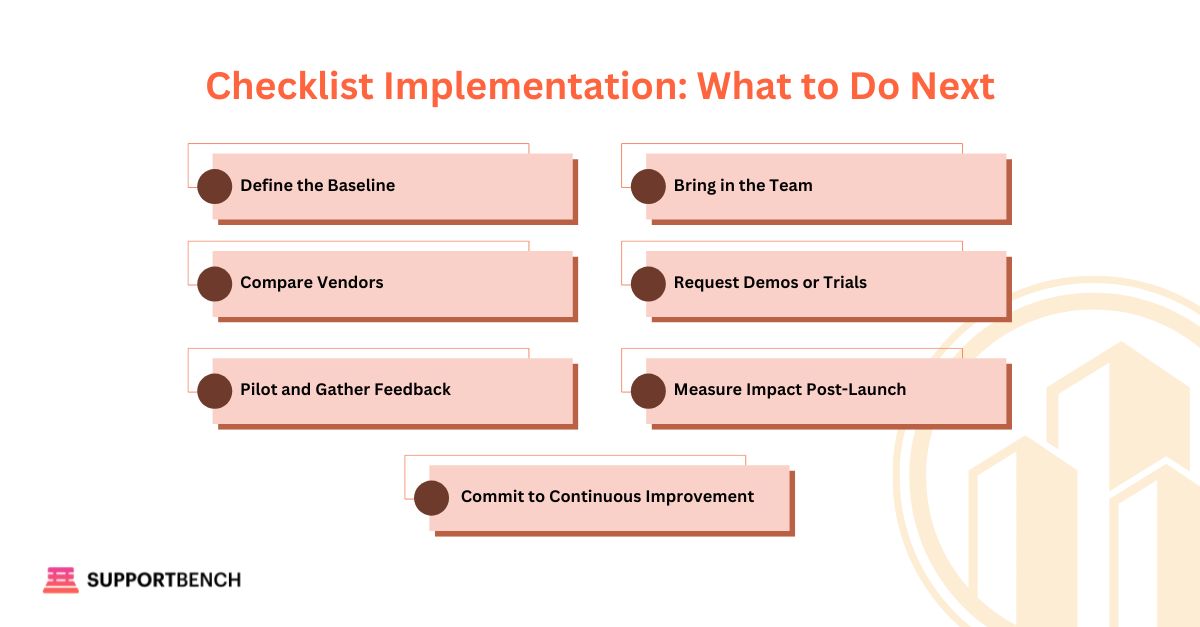 Checklist Implementation: What to Do Next

Define the Baseline

Bring in the Team

Compare Vendors

Request Demos or Trials

Pilot and Gather Feedback

Measure Impact Post-Launch

Commit to Continuous Improvement

SUPPORTBENCH